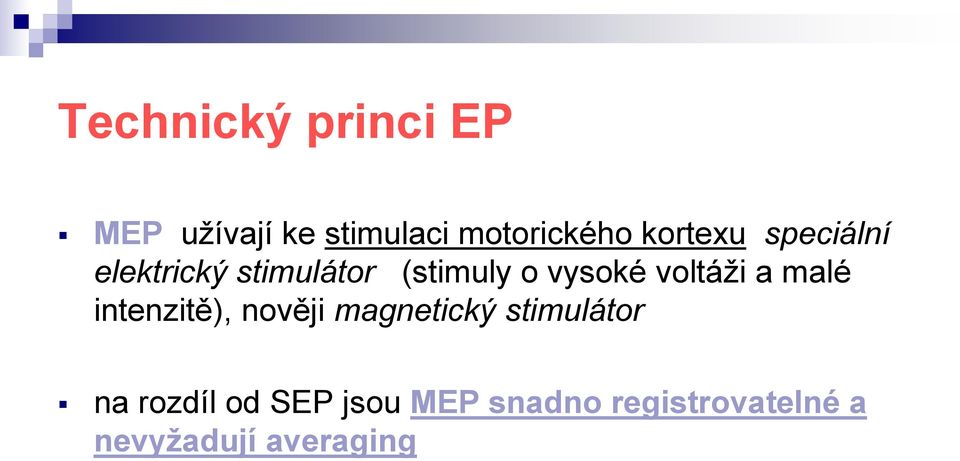 Technický princi EP

▪ MEP užívají ke stimulaci motorického kortexu speciální elektrický stimulátor (stimuly o vysoké voltáži a malé intenzitě), nověji magnetický stimulátor

▪ na rozdíl od SEP jsou MEP snadno registrovatelné a nevyžadují averaging